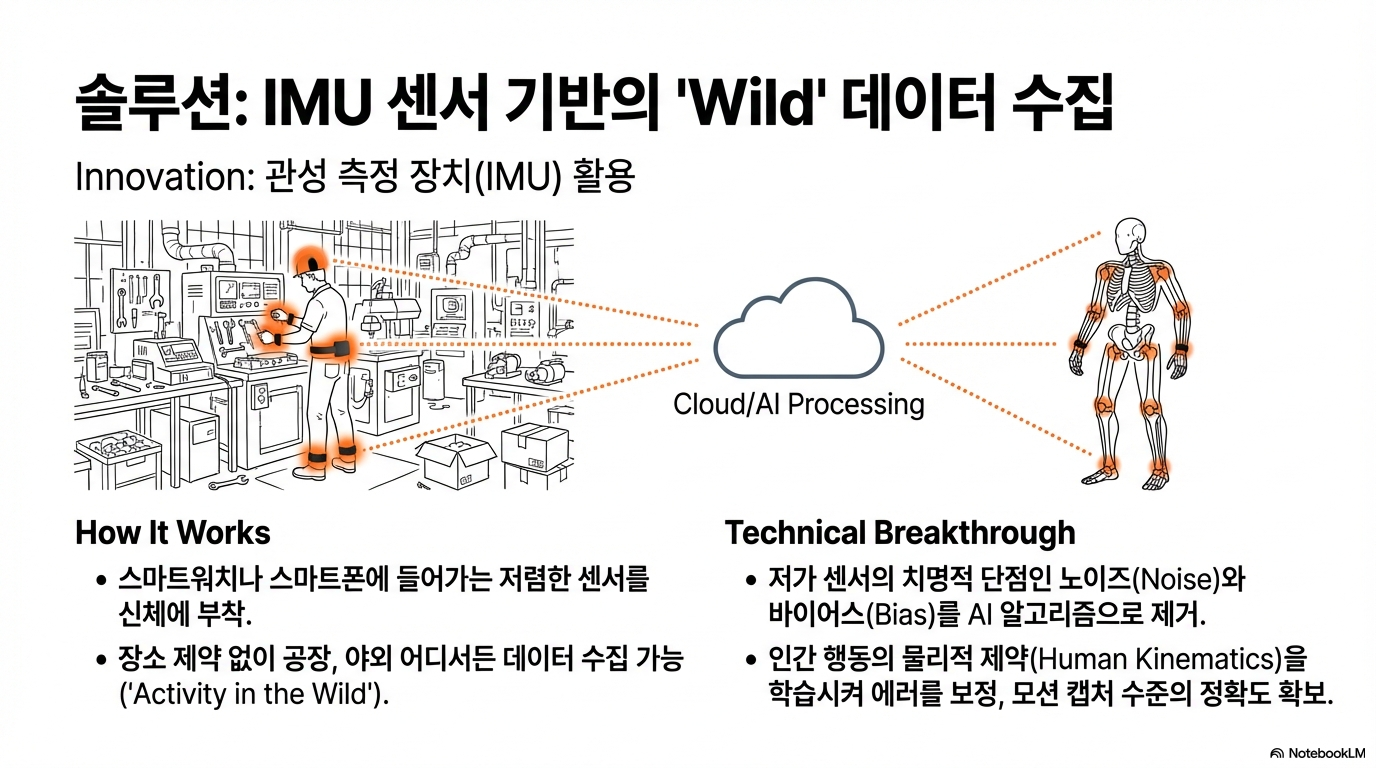 솔루션: IMU 센서 기반의 'Wild' 데이터 수집

Innovation: 관성 측정 장치(IMU) 활용

Cloud/AI Processing

How It Works

• 스마트워치나 스마트폰에 들어가는 저렴한 센서를 신체에 부착.

• 장소 제약 없이 공장, 야외 어디서든 데이터 수집 가능 ('Activity in the Wild').

Technical Breakthrough

• 저가 센서의 치명적 단점인 노이즈(Noise)와 바이어스(Bias)를 AI 알고리즘으로 제거.

• 인간 행동의 물리적 제약(Human Kinematics)을 학습시켜 에러를 보정, 모션 캡처 수준의 정확도 확보.

NotebookLM